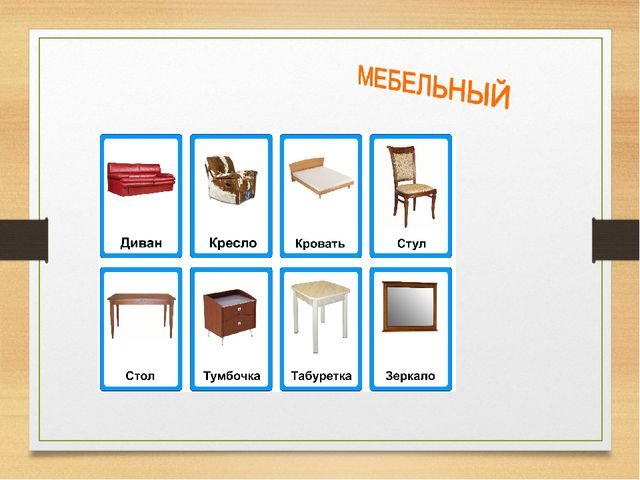 МЕБЕЛЬНЫЙ

Диван

Кресло

Кровать

Стул

Стол

Тумбочка

Табуретка

Зеркало